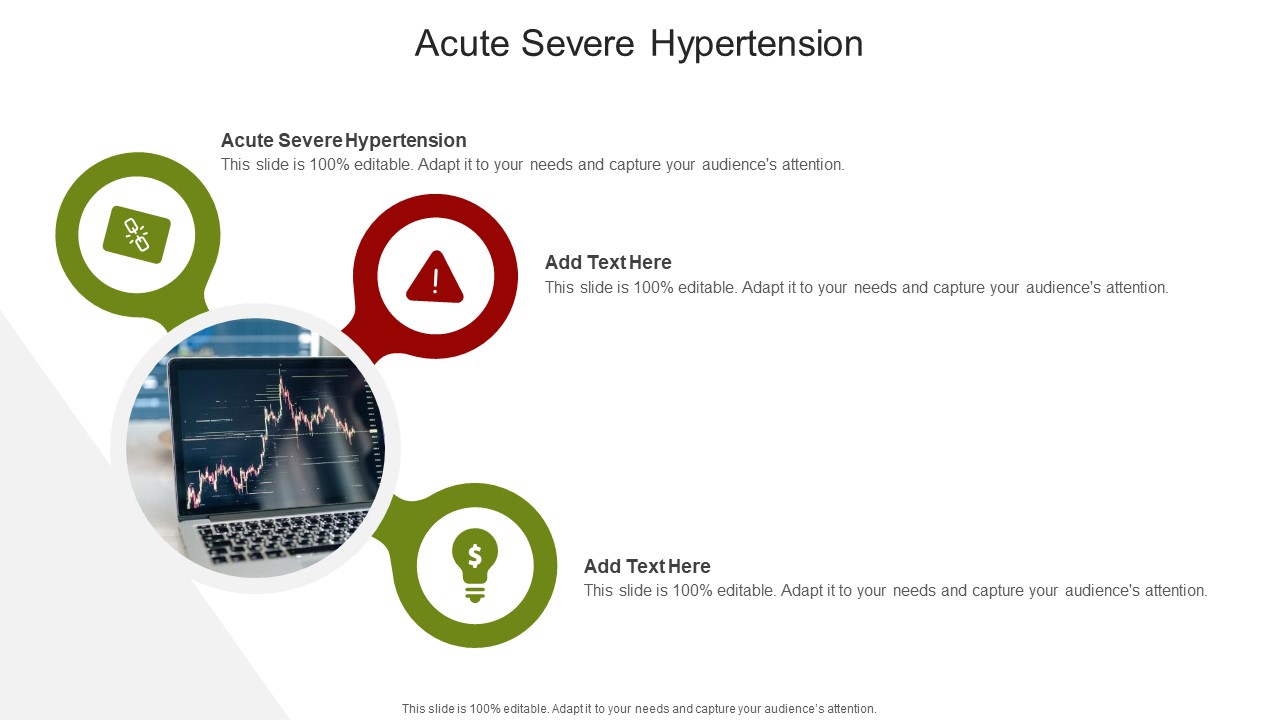 Acute Severe Hypertension

Acute Severe Hypertension
This slide is 100% editable. Adapt it to your needs and capture your audience's attention.

Add Text Here
This slide is 100% editable. Adapt it to your needs and capture your audience's attention.

Add Text Here
This slide is 100% editable. Adapt it to your needs and capture your audience's attention.

This slide is 100% editable. Adapt it to your needs and capture your audience's attention.